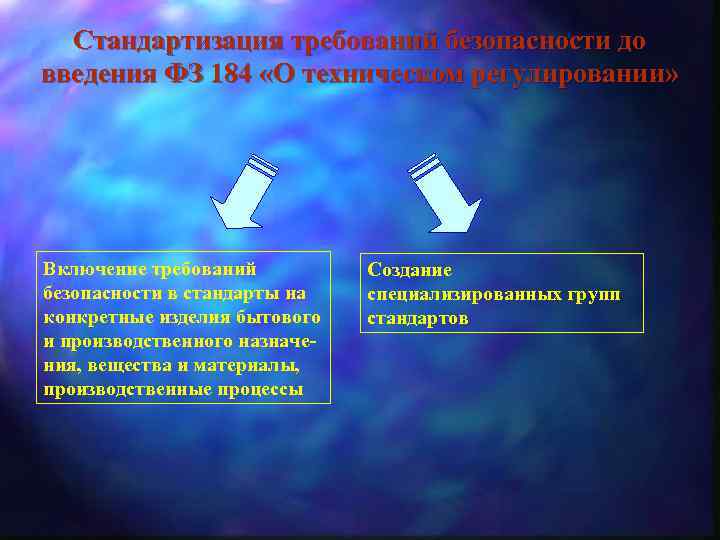 Стандартизация требований безопасности до введения ФЗ 184 «О техническом регулировании»

Включение требований безопасности в стандарты на конкретные изделия бытового и производственного назначения, вещества и материалы, производственные процессы

Создание специализированных групп стандартов